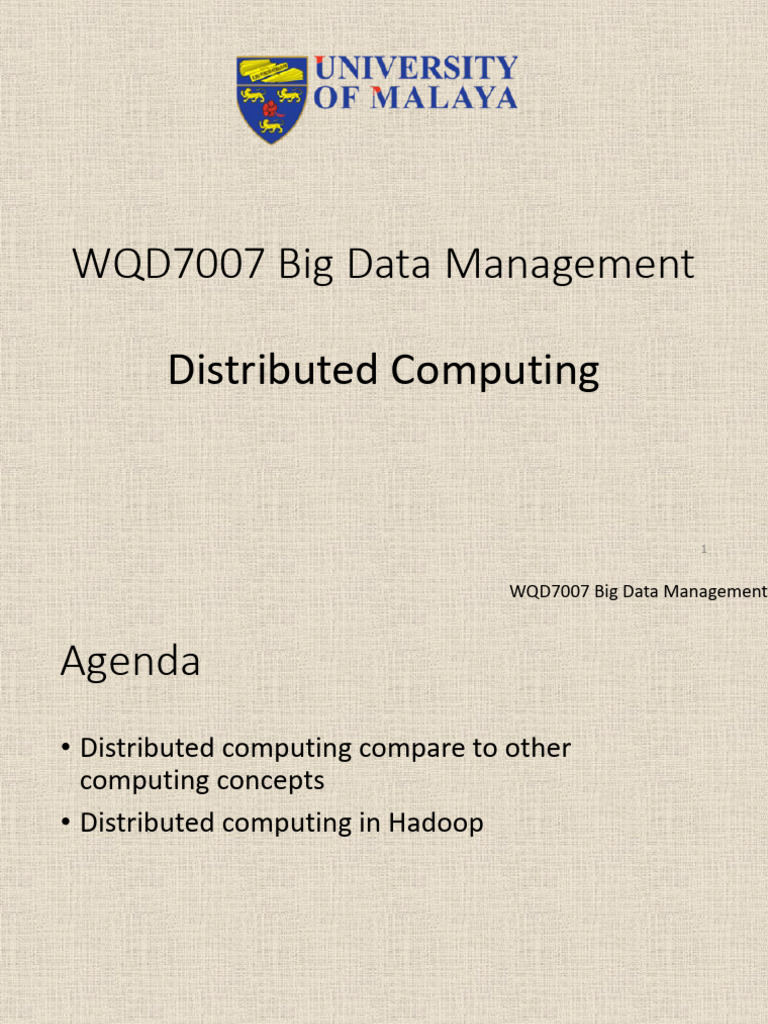 UNIVERSITY OF MALAYA

WQD7007 Big Data Management

Distributed Computing

1

WQD7007 Big Data Management

Agenda

• Distributed computing compare to other computing concepts
• Distributed computing in Hadoop